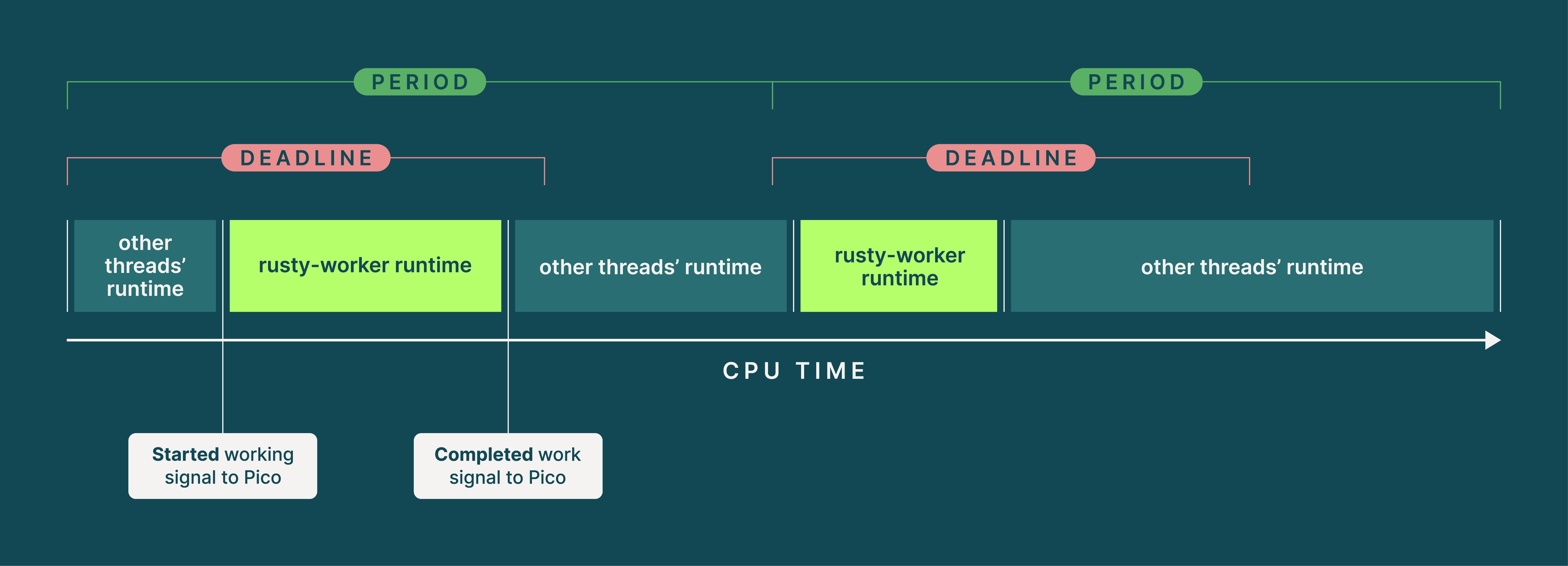 PERIOD
PERIOD
DEADLINE
DEADLINE
other threads' runtime
rusty-worker runtime
other threads' runtime
rusty-worker runtime
other threads' runtime
CPU TIME
Started working signal to Pico
Completed work signal to Pico